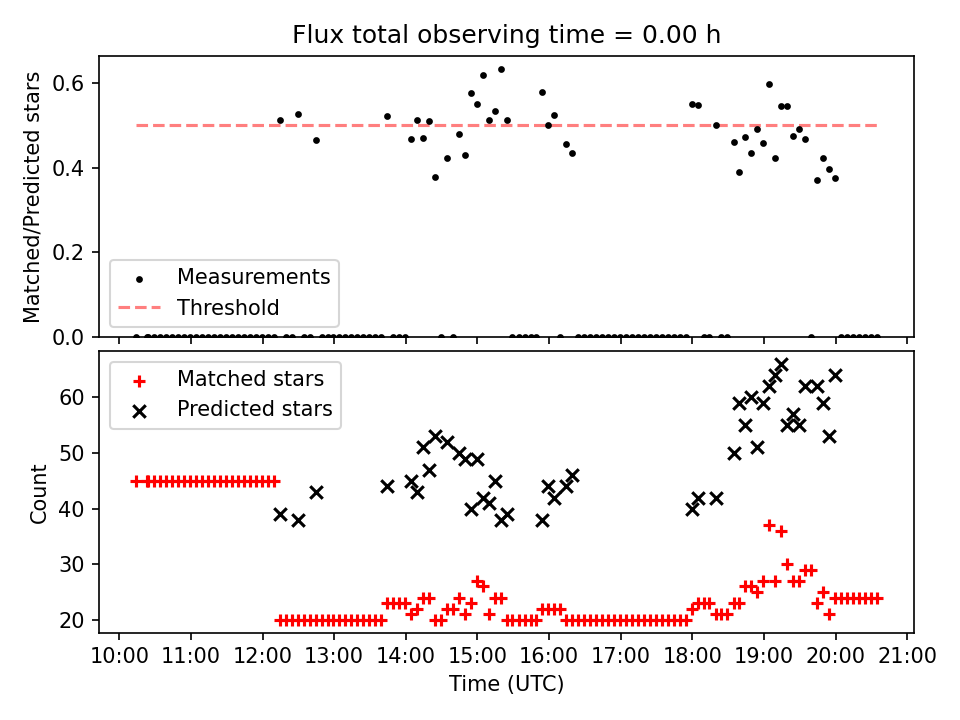 Flux total observing time = 0.00 h

Matched/Predicted stars

0.6
0.4
0.2
0.0

Measurements
Threshold

Matched stars
Predicted stars

Count

60
50
40
30
20

10:00 11:00 12:00 13:00 14:00 15:00 16:00 17:00 18:00 19:00 20:00 21:00

Time (UTC)